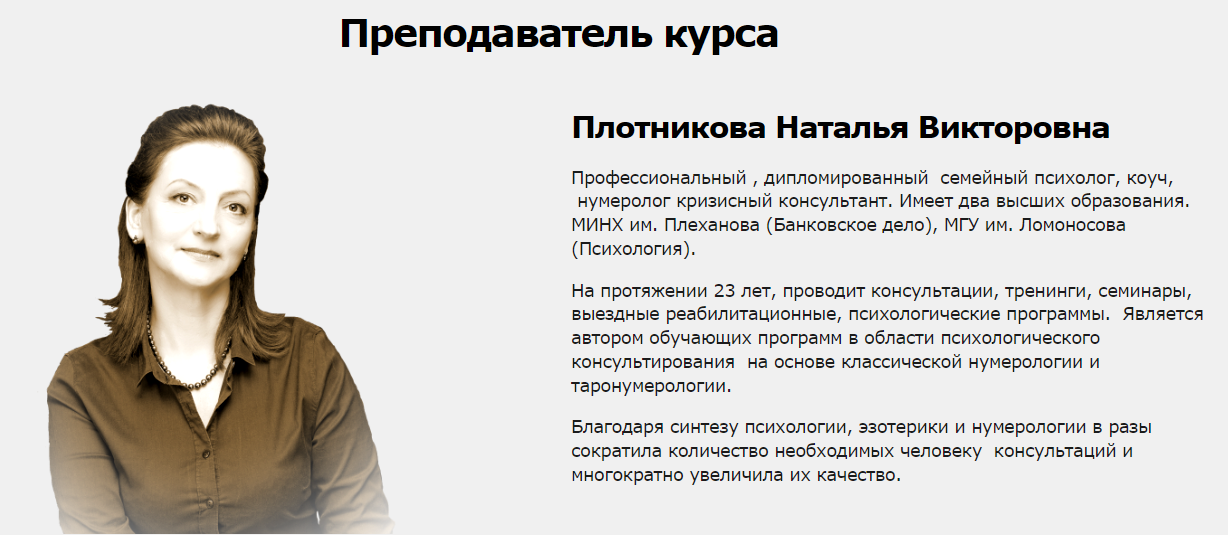 Преподаватель курса

Плотникова Наталья Викторовна

Профессиональный , дипломированный семейный психолог, коуч, нумеролог кризисный консультант. Имеет два высших образования. МИНХ им. Плеханова (Банковское дело), МГУ им. Ломоносова (Психология).

На протяжении 23 лет, проводит консультации, тренинги, семинары, выездные реабилитационные, психологические программы. Является автором обучающих программ в области психологического консультирования на основе классической нумерологии и таронумерологии.

Благодаря синтезу психологии, эзотерики и нумерологии в разы сократила количество необходимых человеку консультаций и многократно увеличила их качество.